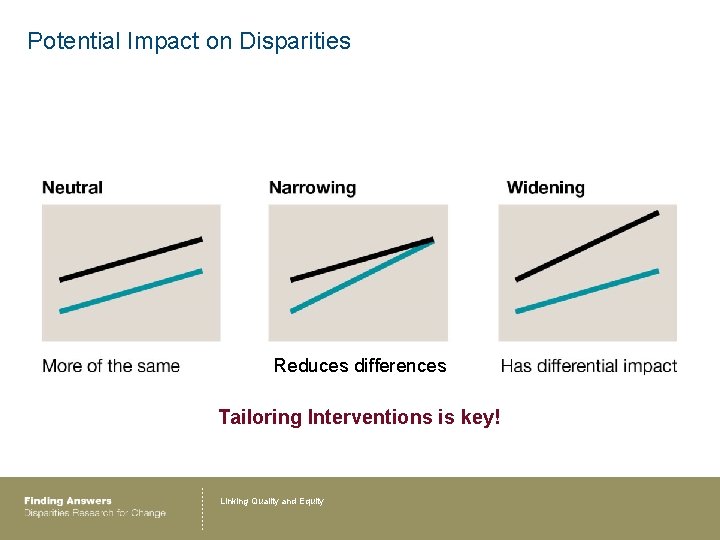 Potential Impact on Disparities

Neutral

More of the same

Narrowing

Reduces differences

Widening

Has differential impact

Tailoring Interventions is key!

Finding Answers
Disparities Research for Change

Linking Quality and Equity